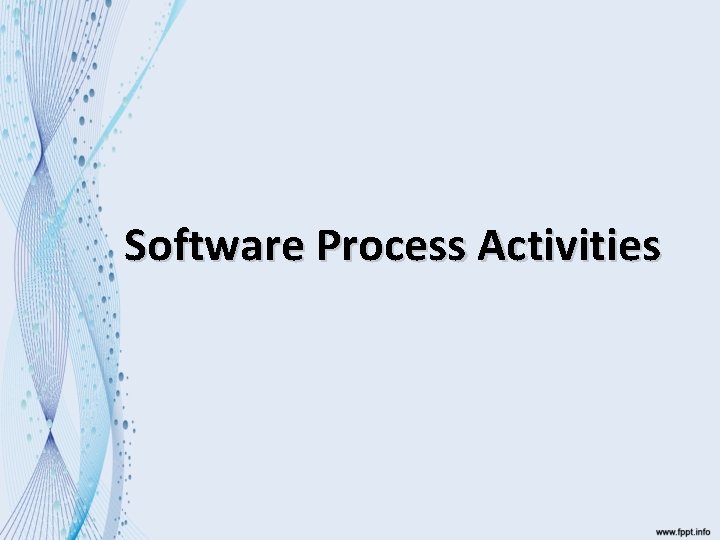 Software Process Activities

www.fppt.info